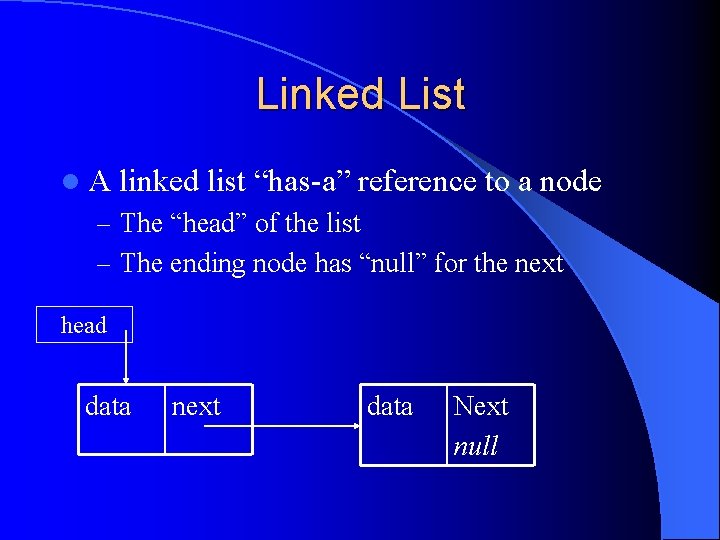 Linked List

A linked list “has-a” reference to a node

– The “head” of the list

– The ending node has “null” for the next

head

data next

data Next null